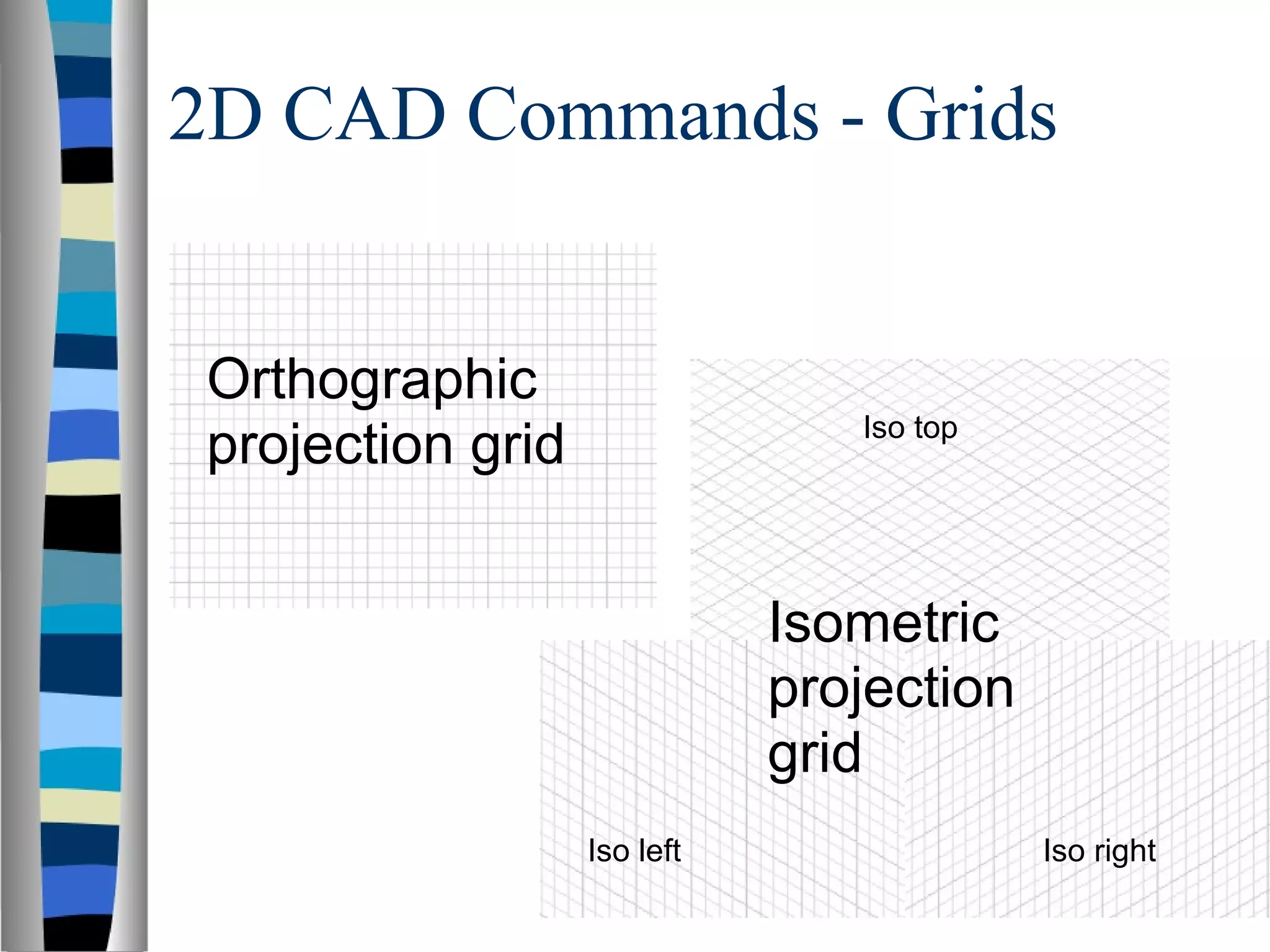 2D CAD Commands - Grids

Orthographic projection grid

Iso top

Isometric projection grid

Iso left

Iso right